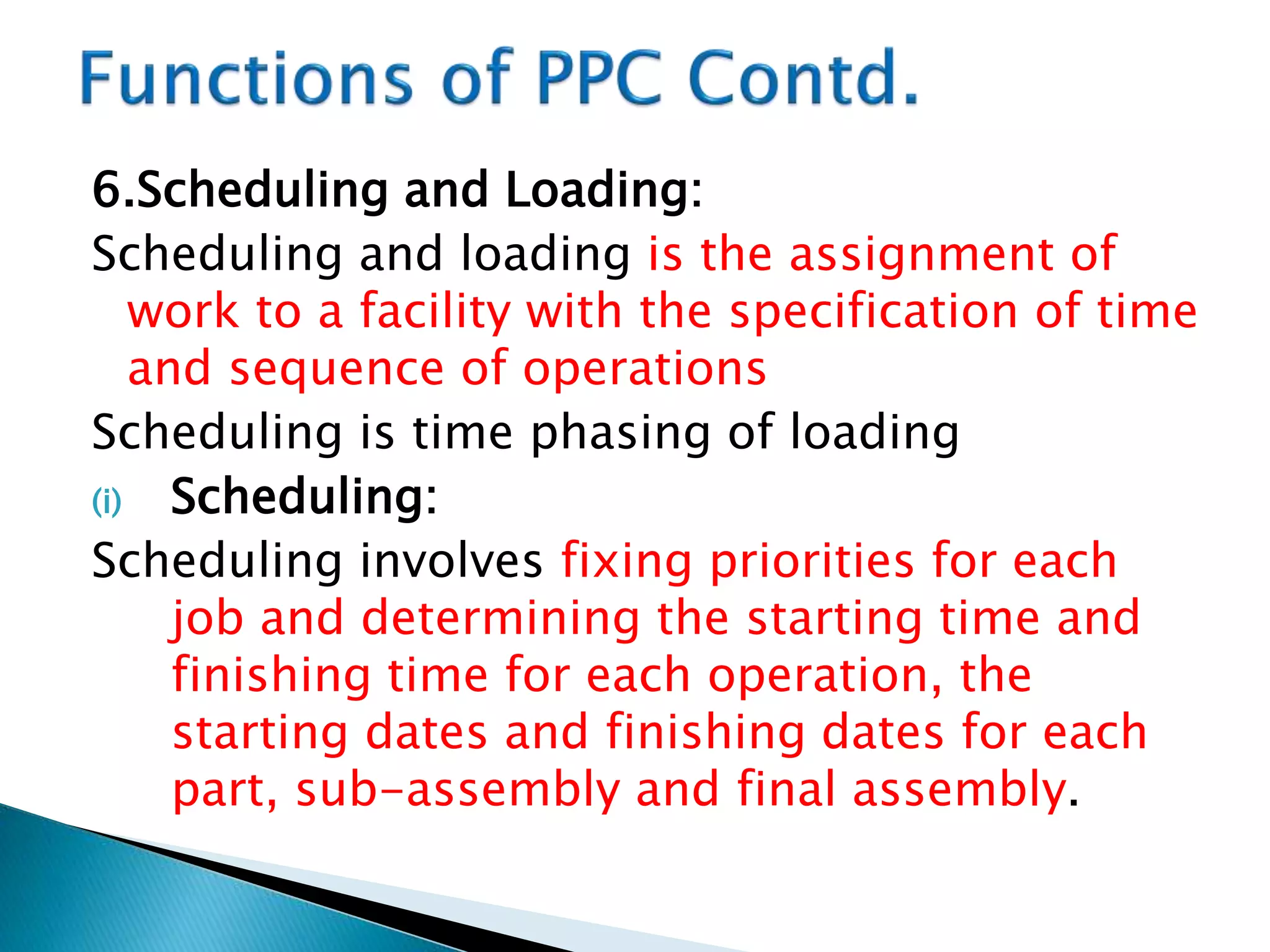 Functions of PPC Contd.

6.Scheduling and Loading:

Scheduling and loading is the assignment of work to a facility with the specification of time and sequence of operations

Scheduling is time phasing of loading

(i) Scheduling:

Scheduling involves fixing priorities for each job and determining the starting time and finishing time for each operation, the starting dates and finishing dates for each part, sub-assembly and final assembly.